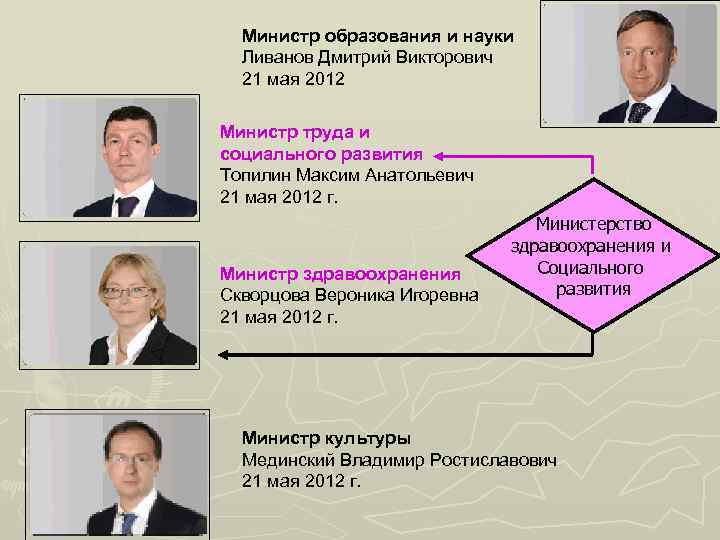 Министр образования и науки
Ливанов Дмитрий Викторович
21 мая 2012

Министр труда и социального развития
Топилин Максим Анатольевич
21 мая 2012 г.

Министерство здравоохранения и Социального развития

Министр здравоохранения
Скворцова Вероника Игоревна
21 мая 2012 г.

Министр культуры
Мединский Владимир Ростиславович
21 мая 2012 г.